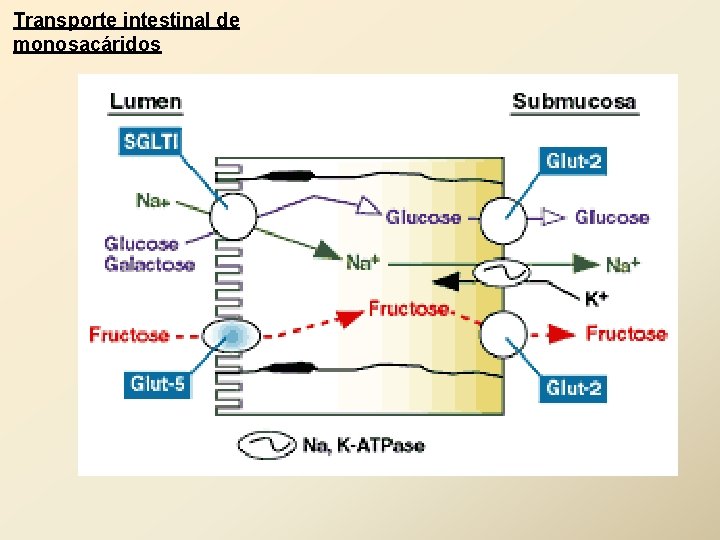 Transporte intestinal de monosacáridos

Lumen

Submucosa

SGLTI

Glut-2

Na+

Glucose

Glucose

Glucose
Galactose

Na+

Na+

K+

Fructose

Fructose

Fructose

Glut-5

Glut-2

Na, K-ATPase